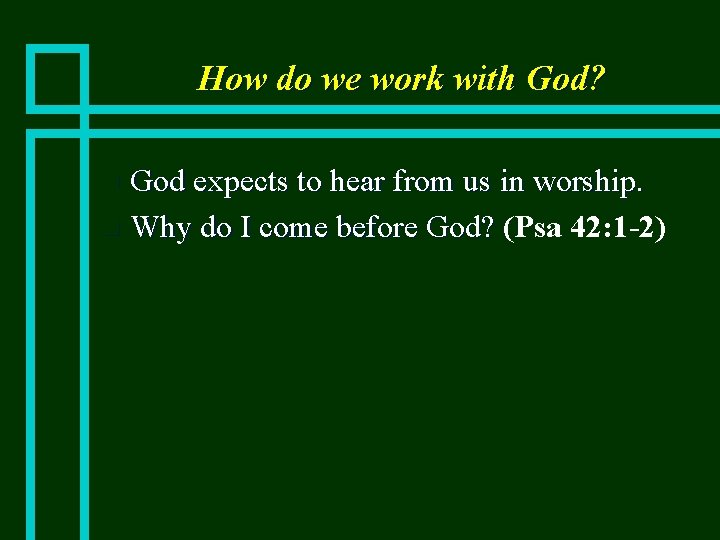 How do we work with God?

God expects to hear from us in worship.
Why do I come before God? (Psa 42:1-2)